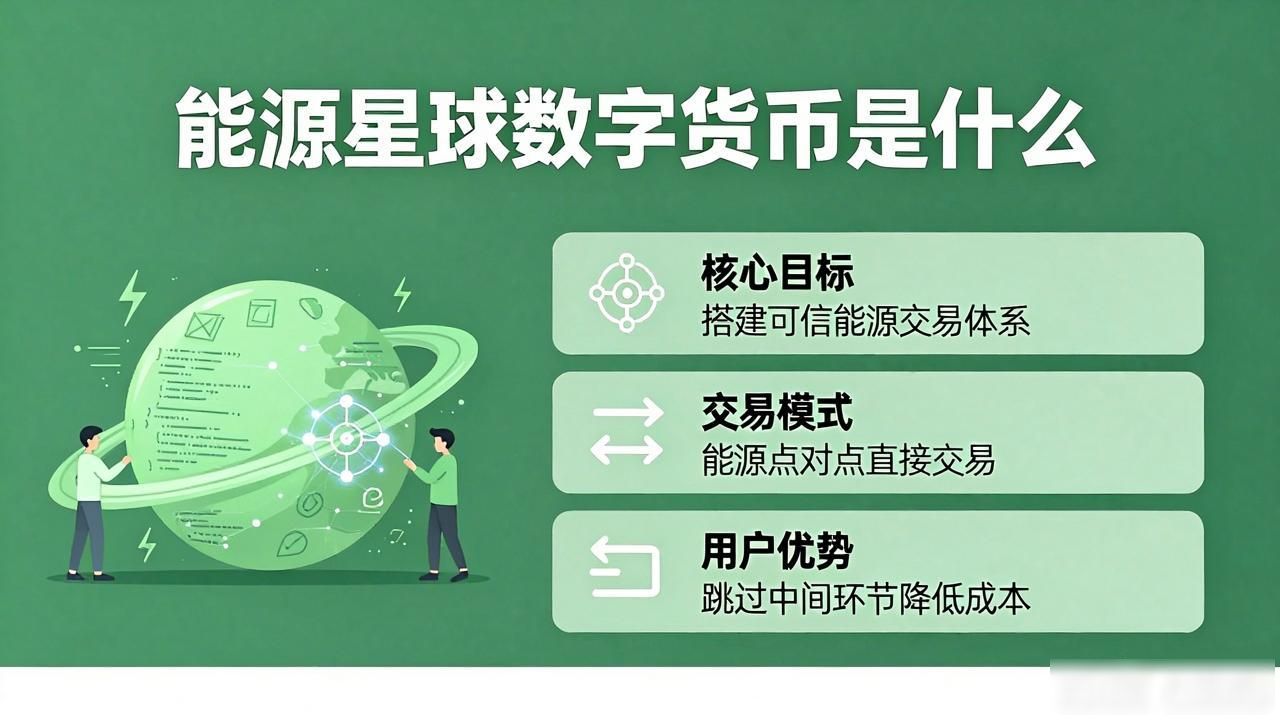 能源星球数字货币是什么

核心目标
搭建可信能源交易体系

交易模式
能源点对点直接交易

用户优势
跳过中间环节降低成本